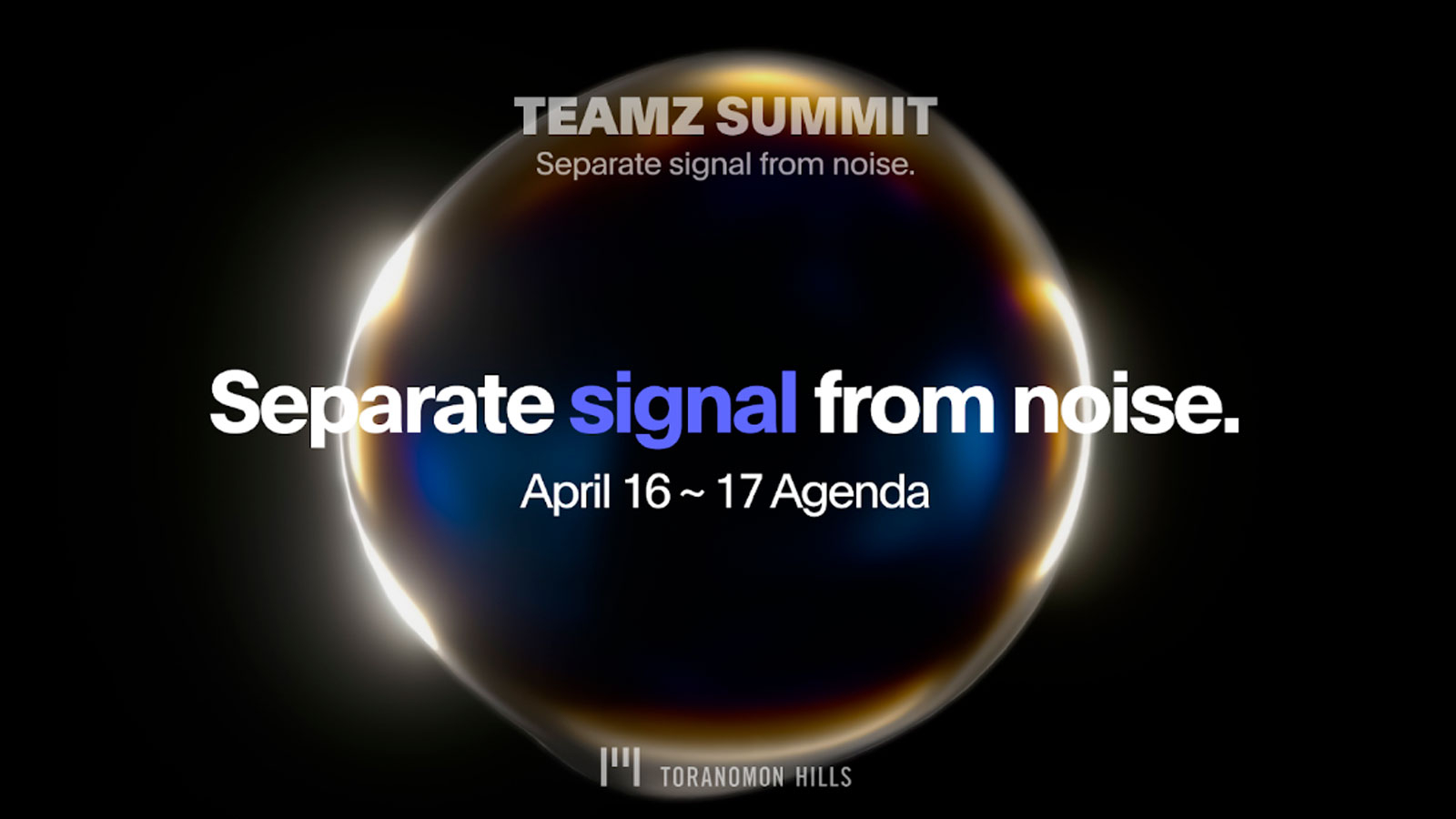 TEAMZ SUMMIT
Separate signal from noise.

Separate signal from noise.
April 16 ~ 17 Agenda

TORANOMON HILLS